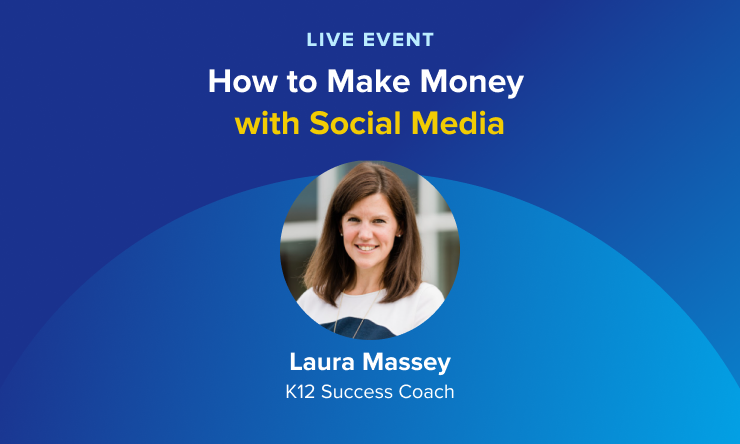 LIVE EVENT

How to Make Money with Social Media

Laura Massey
K12 Success Coach